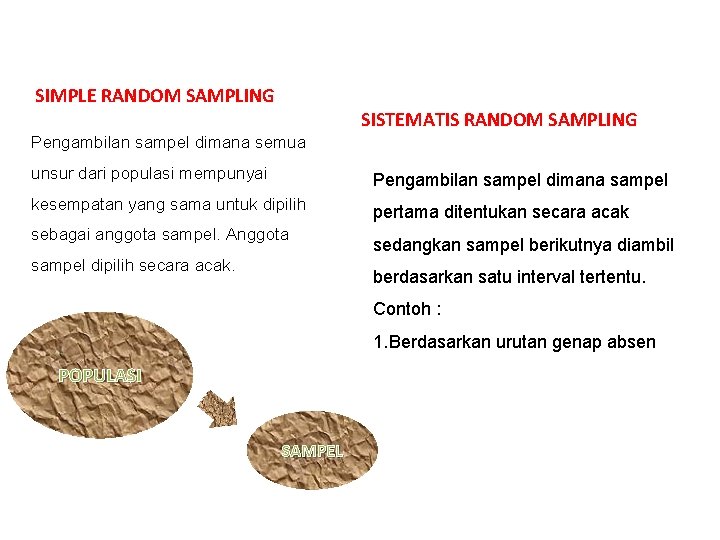 SIMPLE RANDOM SAMPLING

Pengambilan sampel dimana semua unsur dari populasi mempunyai kesempatan yang sama untuk dipilih sebagai anggota sampel. Anggota sampel dipilih secara acak.

POPULASI

SAMPEL

SISTEMATIS RANDOM SAMPLING

Pengambilan sampel dimana sampel pertama ditentukan secara acak sedangkan sampel berikutnya diambil berdasarkan satu interval tertentu.

Contoh :

1.Berdasarkan urutan genap absen